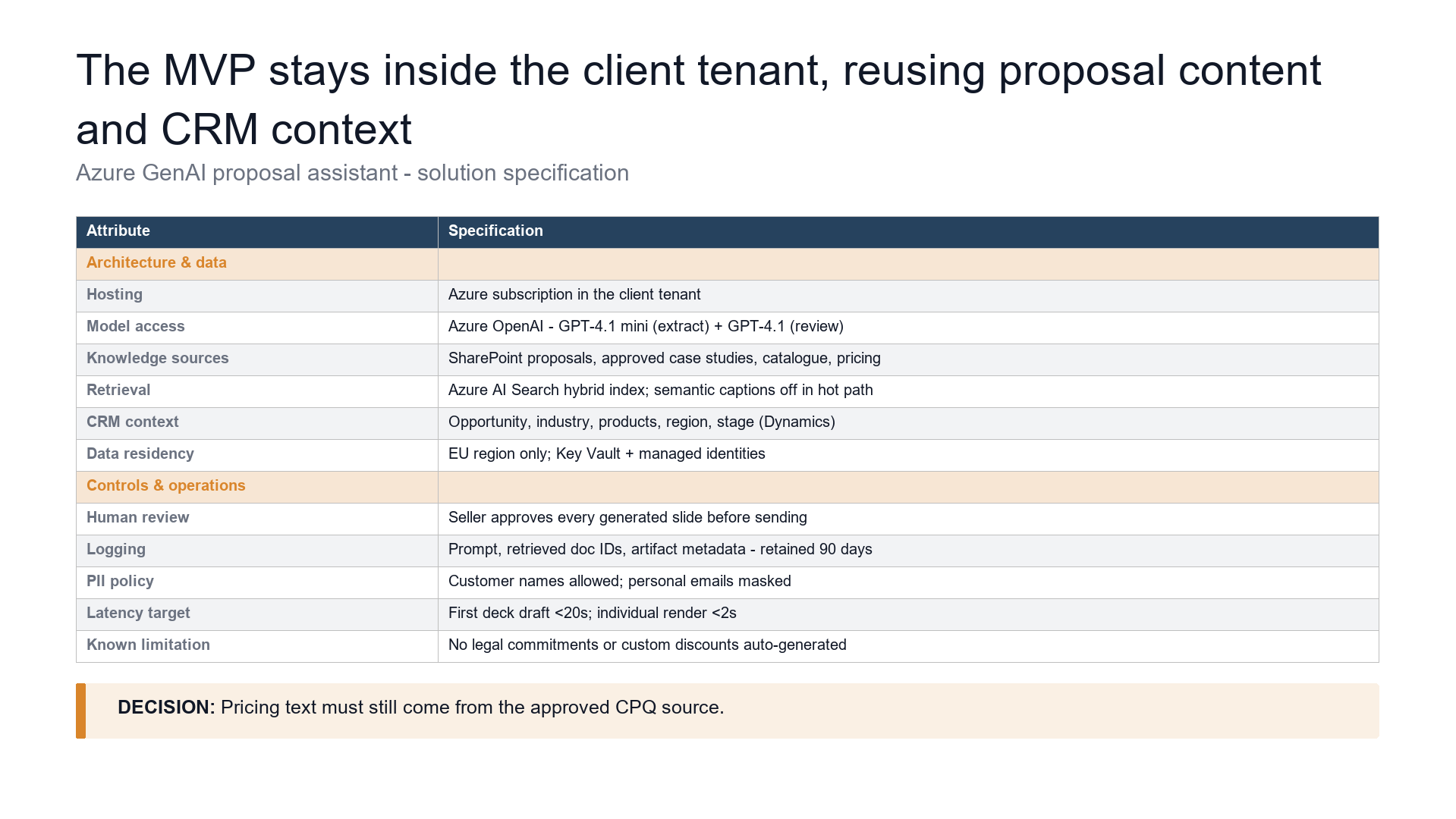 The MVP stays inside the client tenant, reusing proposal content and CRM context

Azure GenAI proposal assistant - solution specification

| Attribute | Specification |
|---|---|
| Architecture & data | |
| Hosting | Azure subscription in the client tenant |
| Model access | Azure OpenAI - GPT-4.1 mini (extract) + GPT-4.1 (review) |
| Knowledge sources | SharePoint proposals, approved case studies, catalogue, pricing |
| Retrieval | Azure AI Search hybrid index; semantic captions off in hot path |
| CRM context | Opportunity, industry, products, region, stage (Dynamics) |
| Data residency | EU region only; Key Vault + managed identities |
| Controls & operations | |
| Human review | Seller approves every generated slide before sending |
| Logging | Prompt, retrieved doc IDs, artifact metadata - retained 90 days |
| PII policy | Customer names allowed; personal emails masked |
| Latency target | First deck draft <20s; individual render <2s |
| Known limitation | No legal commitments or custom discounts auto-generated |

DECISION: Pricing text must still come from the approved CPQ source.